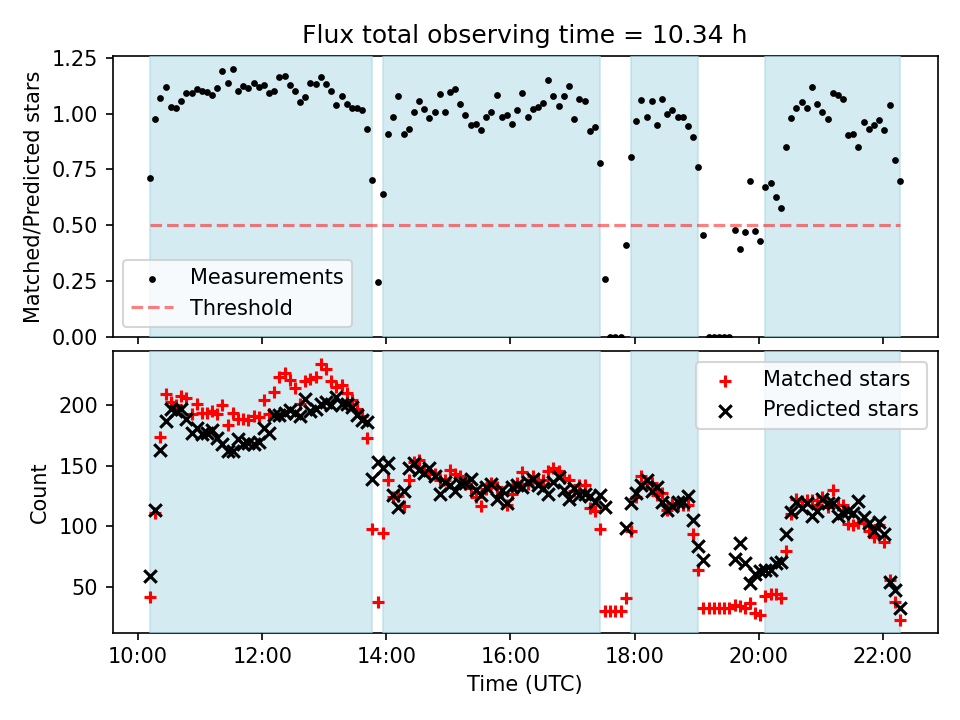 Flux total observing time = 10.34 h

Matched/Predicted stars

1.25
1.00
0.75
0.50
0.25
0.00

Measurements
Threshold

Count

200
150
100
50

Matched stars
Predicted stars

10:00
12:00
14:00
16:00
18:00
20:00
22:00

Time (UTC)